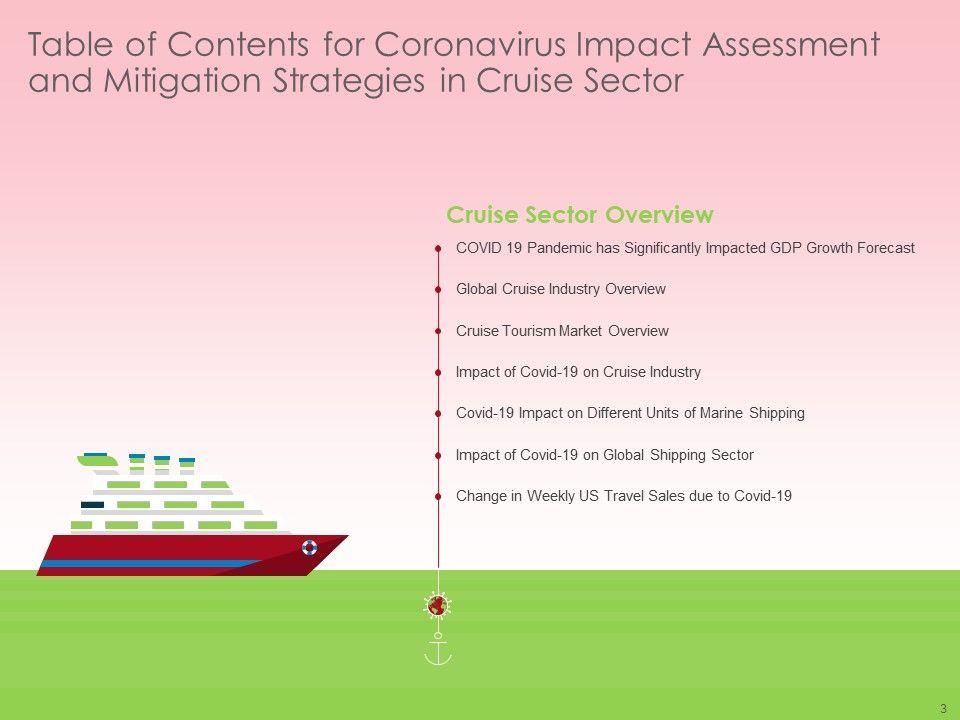 Table of Contents for Coronavirus Impact Assessment and Mitigation Strategies in Cruise Sector

Cruise Sector Overview

COVID 19 Pandemic has Significantly Impacted GDP Growth Forecast

Global Cruise Industry Overview

Cruise Tourism Market Overview

Impact of Covid-19 on Cruise Industry

Covid-19 Impact on Different Units of Marine Shipping

Impact of Covid-19 on Global Shipping Sector

Change in Weekly US Travel Sales due to Covid-19

3